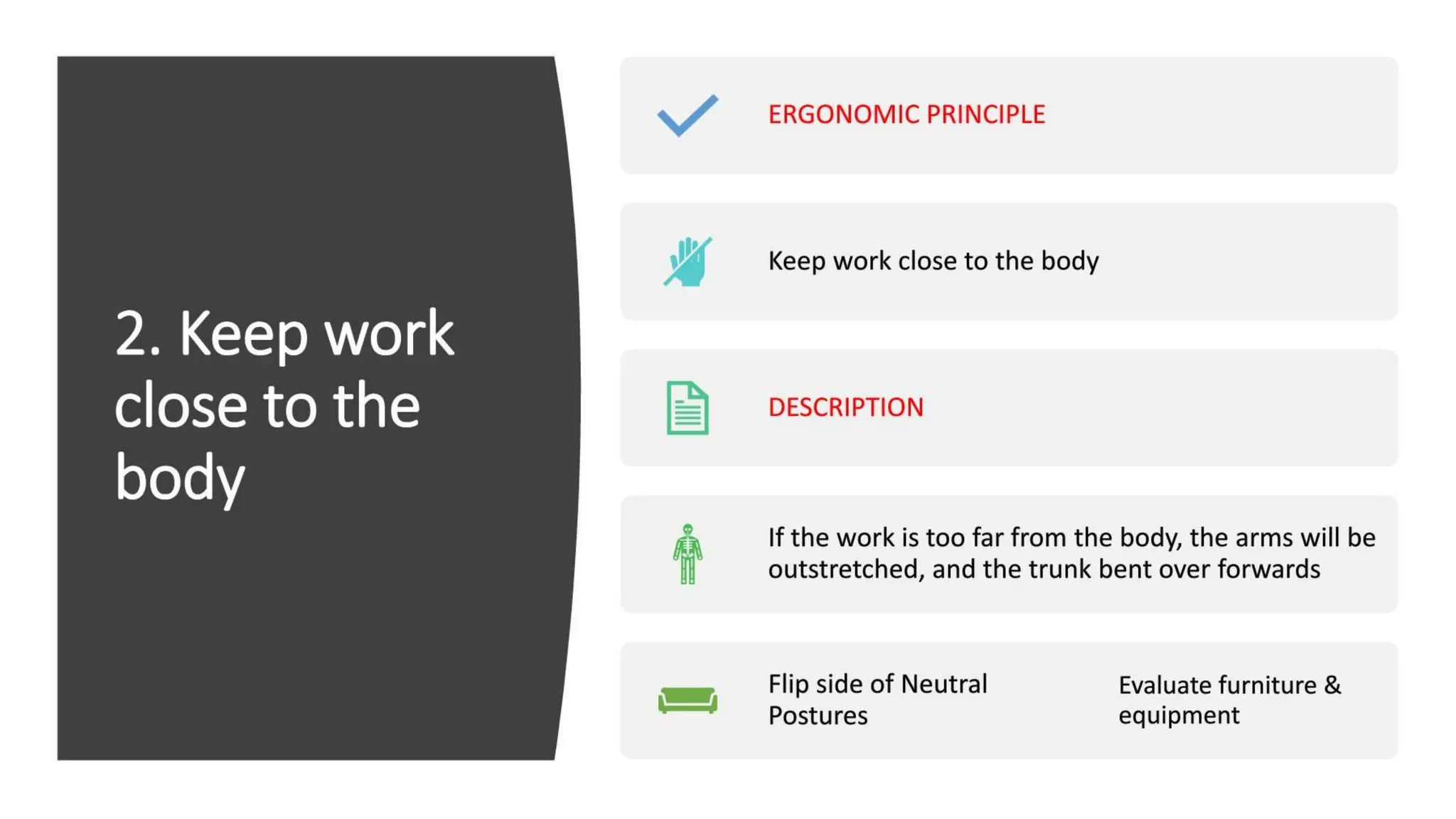 2. Keep work close to the body

ERGONOMIC PRINCIPLE

Keep work close to the body

DESCRIPTION

If the work is too far from the body, the arms will be outstretched, and the trunk bent over forwards

Flip side of Neutral Postures

Evaluate furniture & equipment